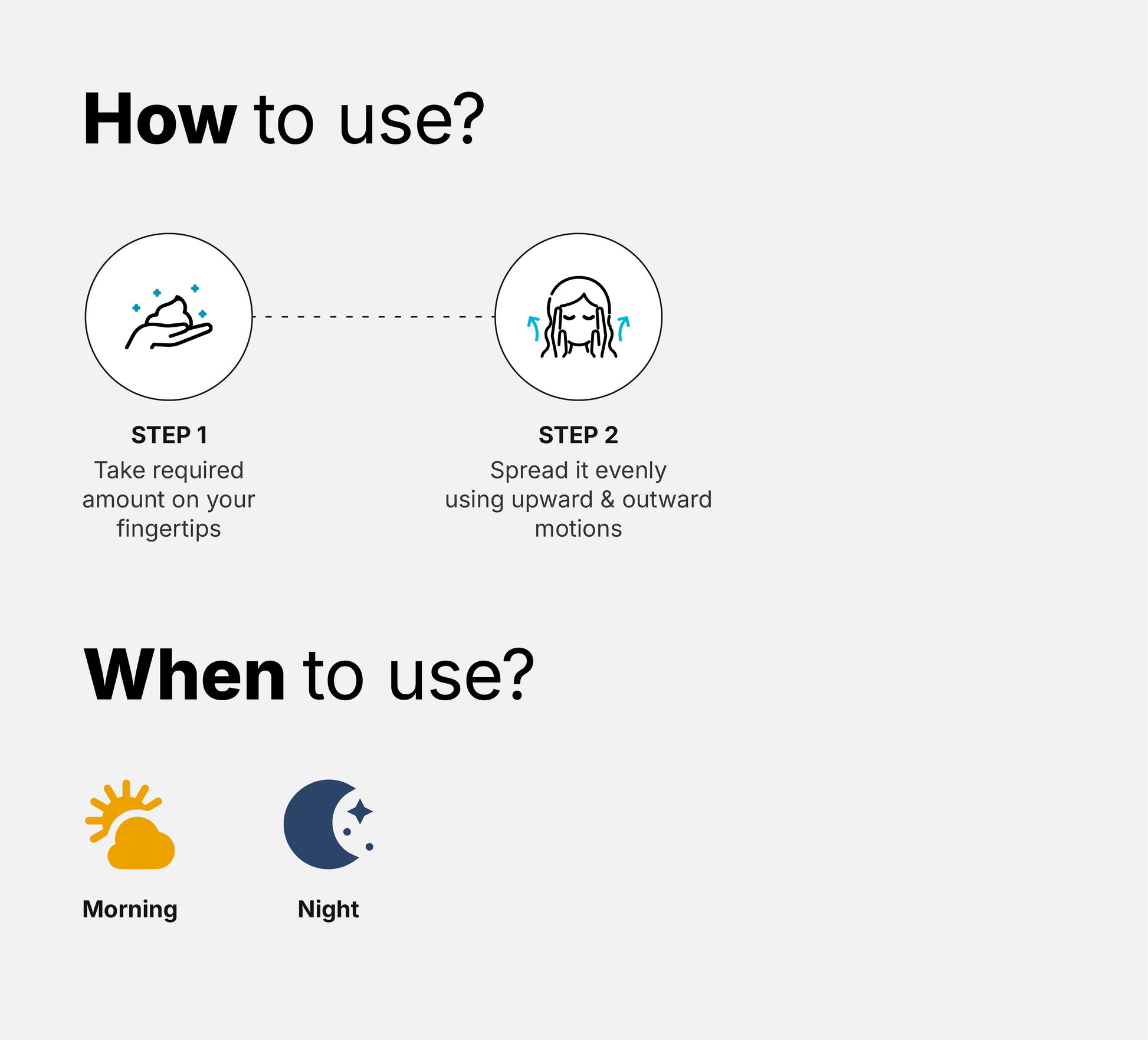 How to use?

STEP 1
Take required amount on your fingertips

STEP 2
Spread it evenly using upward & outward motions

When to use?

Morning

Night